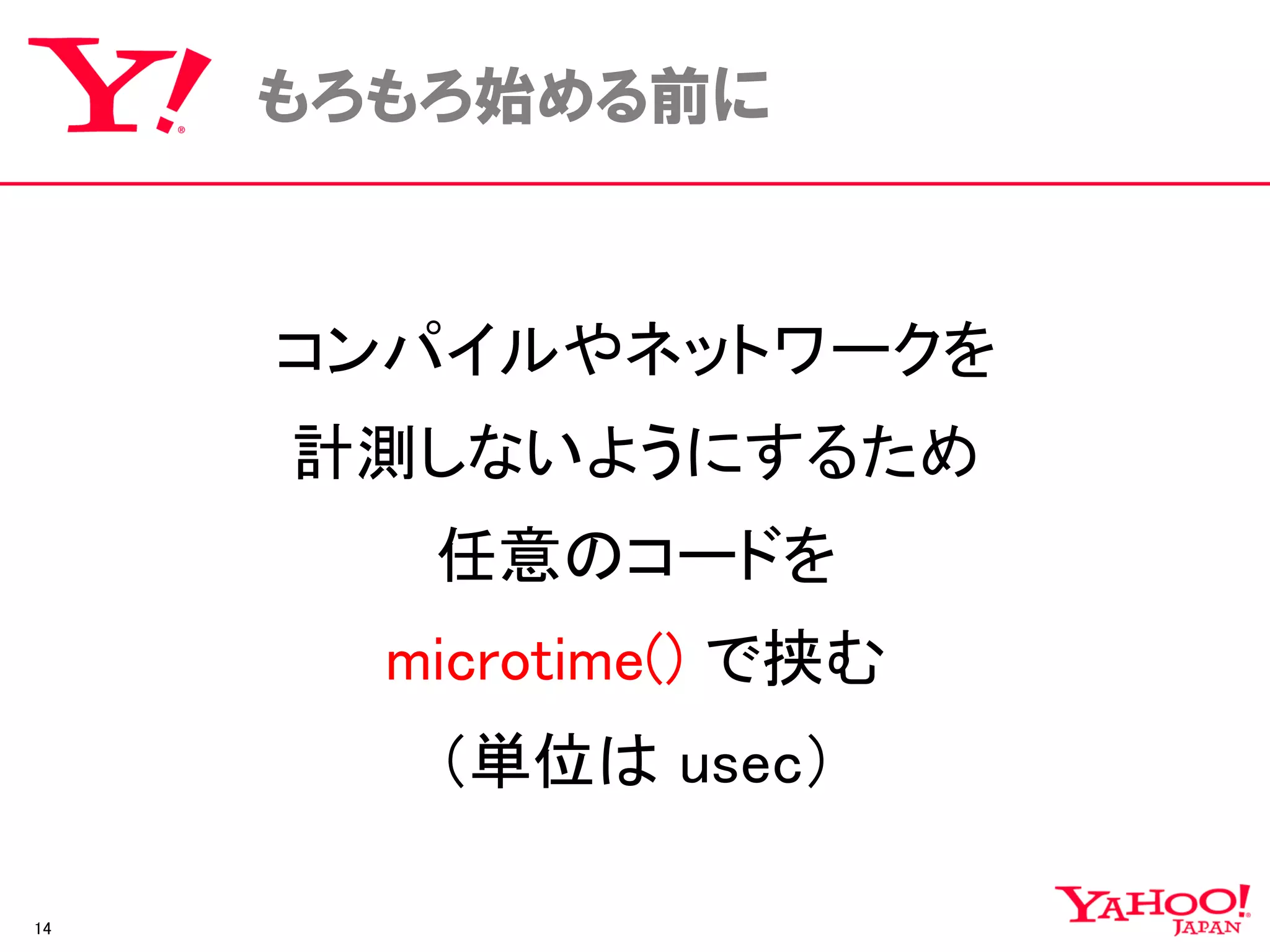 Y!

もろもろ始める前に

コンパイルやネットワークを
計測しないようにするため
任意のコードを
microtime() で挟む
（単位は usec）

14

YAHOO! JAPAN